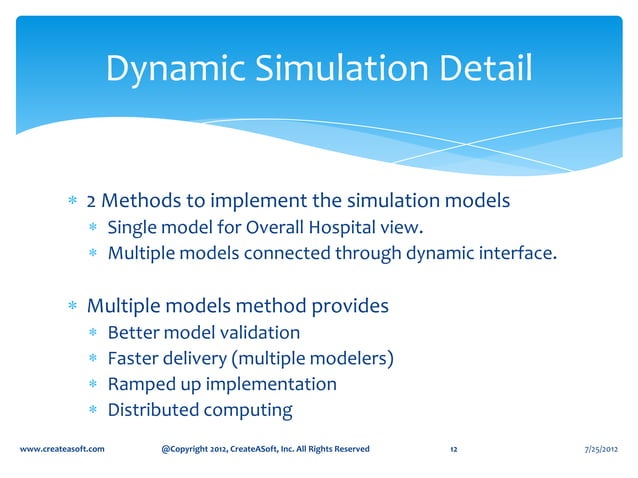 Dynamic Simulation Detail

* 2 Methods to implement the simulation models
  * Single model for Overall Hospital view.
  * Multiple models connected through dynamic interface.

* Multiple models method provides
  * Better model validation
  * Faster delivery (multiple modelers)
  * Ramped up implementation
  * Distributed computing

www.createasoft.com @Copyright 2012, CreateASoft, Inc. All Rights Reserved 12 7/25/2012